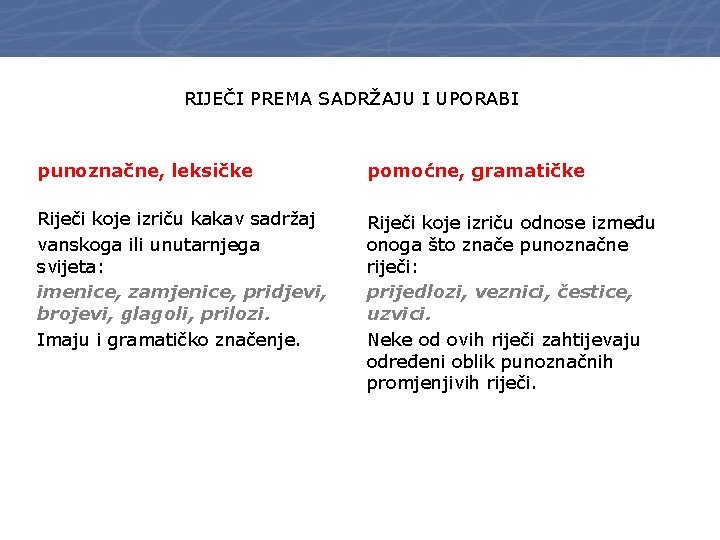 RIJEČI PREMA SADRŽAJU I UPORABI

punoznačne, leksičke

Riječi koje izriču kakav sadržaj vanskoga ili unutarnjega svijeta:

imenice, zamjenice, pridjevi, brojevi, glagoli, prilozi.

Imaju i gramatičko značenje.

pomoćne, gramatičke

Riječi koje izriču odnose između onoga što znače punoznačne riječi:

prijedlozi, veznici, čestice, uzvici.

Neke od ovih riječi zahtijevaju određeni oblik punoznačnih promjenjivih riječi.